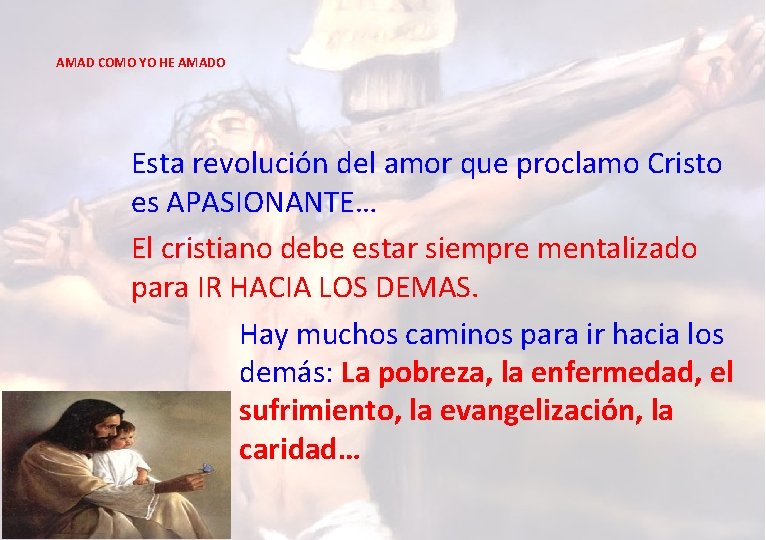 AMAD COMO YO HE AMADO

Esta revolución del amor que proclamo Cristo es APASIONANTE…

El cristiano debe estar siempre mentalizado para IR HACIA LOS DEMAS.

Hay muchos caminos para ir hacia los demás: La pobreza, la enfermedad, el sufrimiento, la evangelización, la caridad…